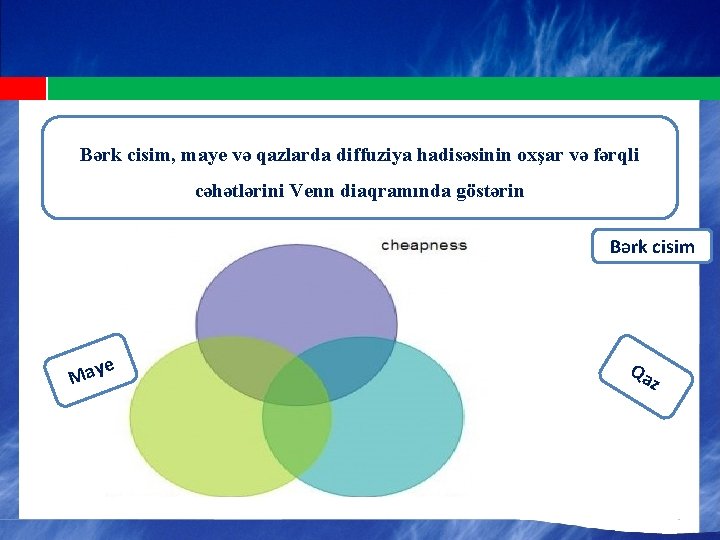 Bərk cisim, maye və qazlarda diffuziya hadisəsinin oxşar və fərqli cəhətlərini Venn diaqramında göstərin

cheapness

Bərk cisim

Maye

Qaz